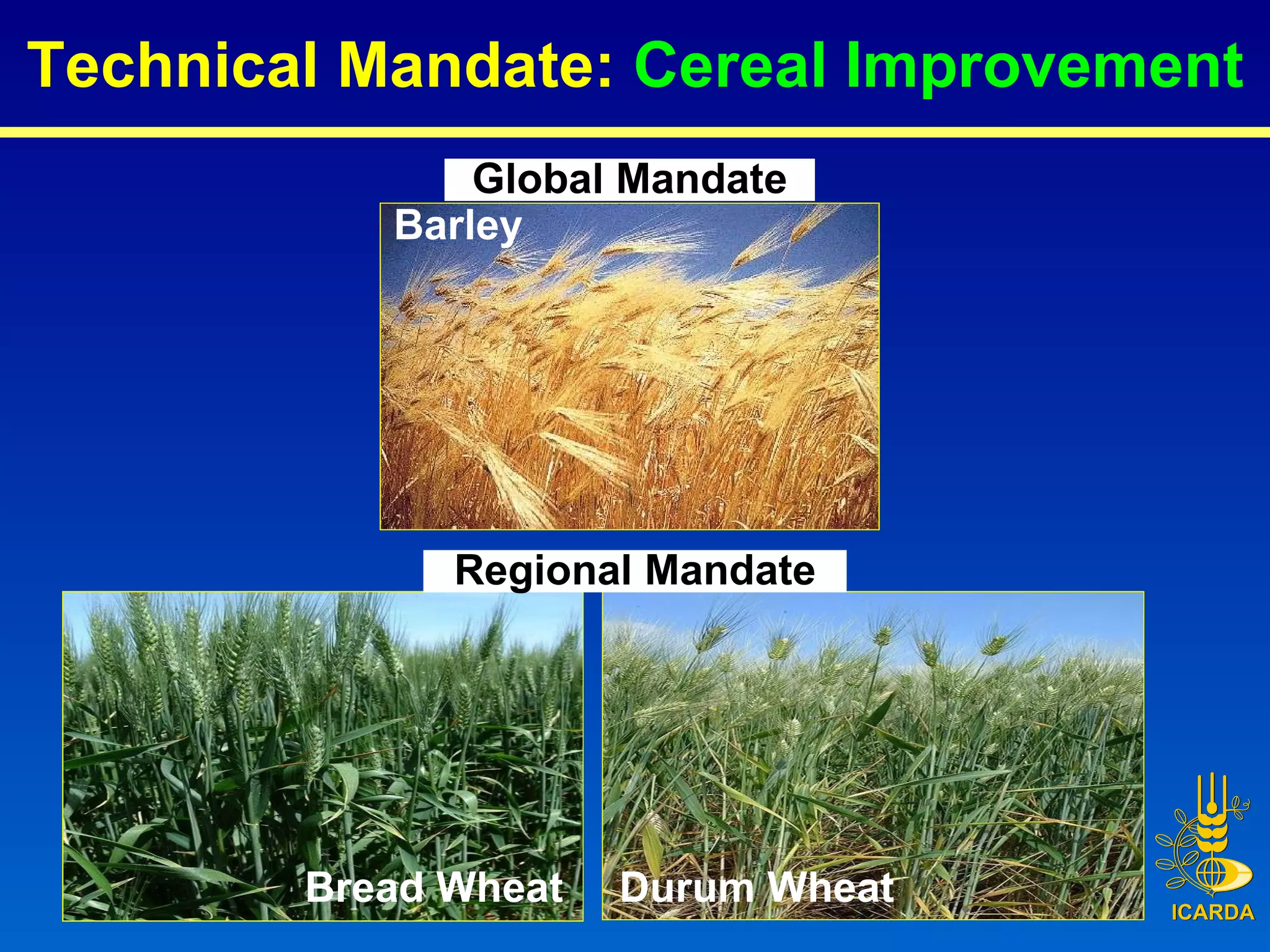 Technical Mandate: Cereal Improvement

Global Mandate

Barley

Regional Mandate

Bread Wheat

Durum Wheat

ICARDA